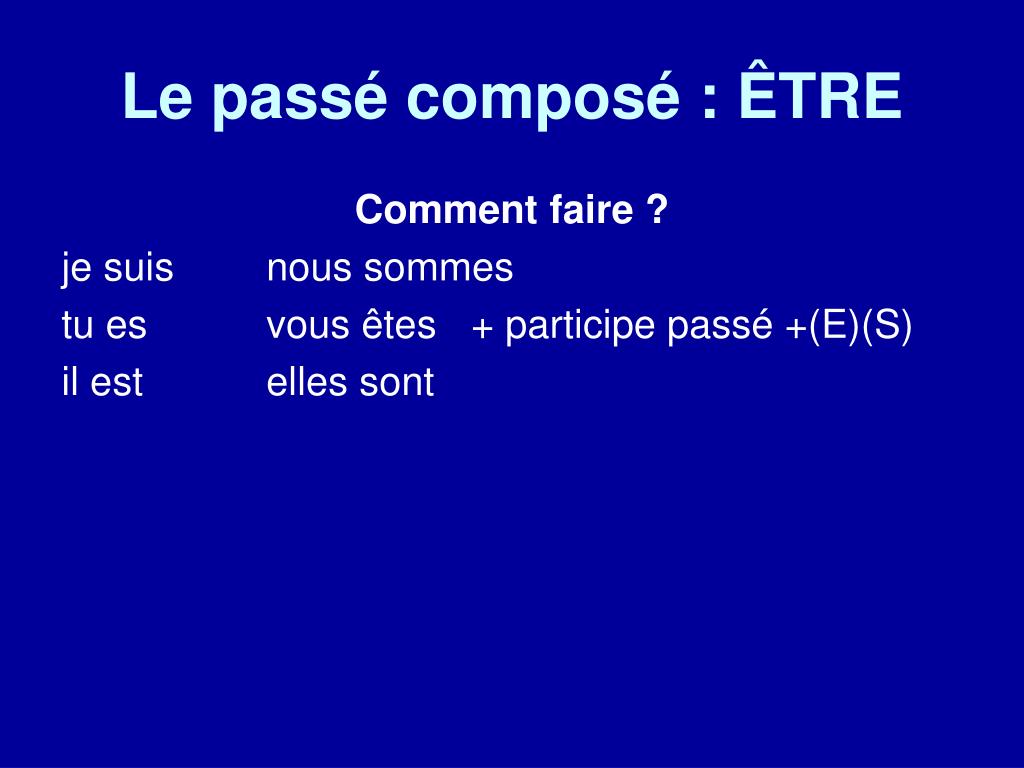 Le passé composé : ÊTRE

Comment faire ?

je suis nous sommes
tu es vous êtes + participe passé +(E)(S)
il est elles sont